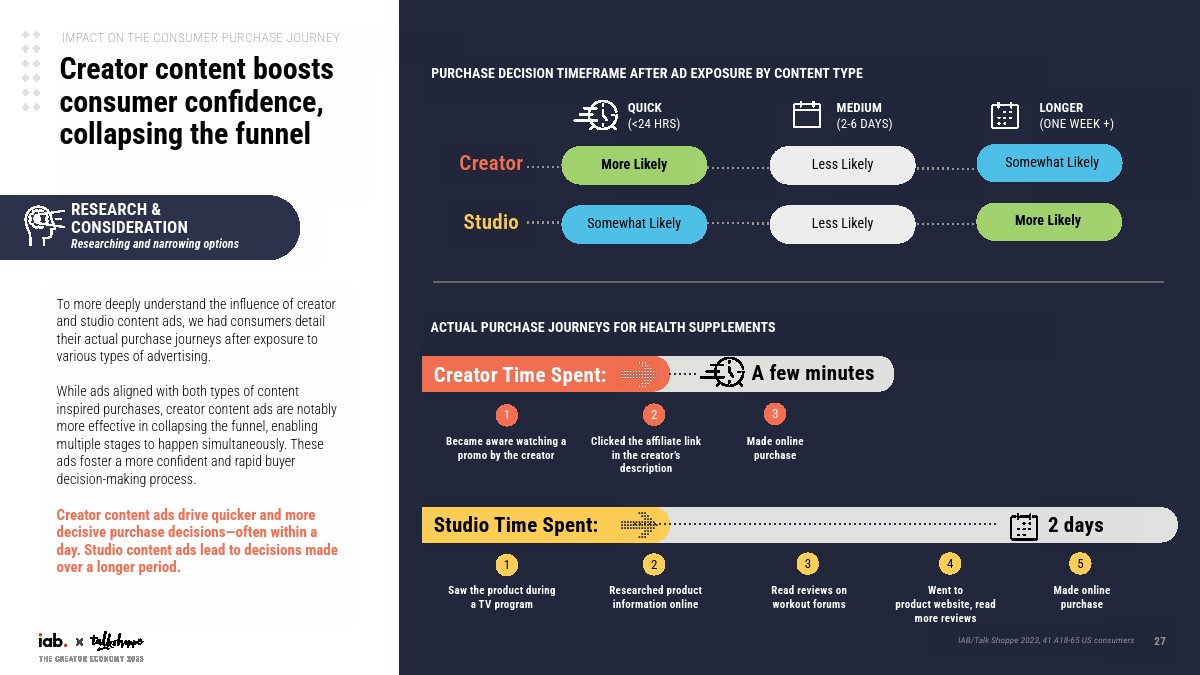 IMPACT ON THE CONSUMER PURCHASE JOURNEY

Creator content boosts consumer confidence, collapsing the funnel

RESEARCH & CONSIDERATION
Researching and narrowing options

To more deeply understand the influence of creator and studio content ads, we had consumers detail their actual purchase journeys after exposure to various types of advertising.

While ads aligned with both types of content inspired purchases, creator content ads are notably more effective in collapsing the funnel, enabling multiple stages to happen simultaneously. These ads foster a more confident and rapid buyer decision-making process.

Creator content ads drive quicker and more decisive purchase decisions—often within a day. Studio content ads lead to decisions made over a longer period.

iab. × talkshoppe
THE CREATOR ECONOMY 2023

PURCHASE DECISION TIMEFRAME AFTER AD EXPOSURE BY CONTENT TYPE

| | QUICK (<24 HRS) | MEDIUM (2-6 DAYS) | LONGER (ONE WEEK +) |
|---|---|---|---|
| Creator | More Likely | Less Likely | Somewhat Likely |
| Studio | Somewhat Likely | Less Likely | More Likely |

ACTUAL PURCHASE JOURNEYS FOR HEALTH SUPPLEMENTS

Creator Time Spent: A few minutes

1 Became aware watching a promo by the creator
2 Clicked the affiliate link in the creator's description
3 Made online purchase

Studio Time Spent: 2 days

1 Saw the product during a TV program
2 Researched product information online
3 Read reviews on workout forums
4 Went to product website, read more reviews
5 Made online purchase

IAB/Talk Shoppe 2023, 41 A18-65 US consumers 27